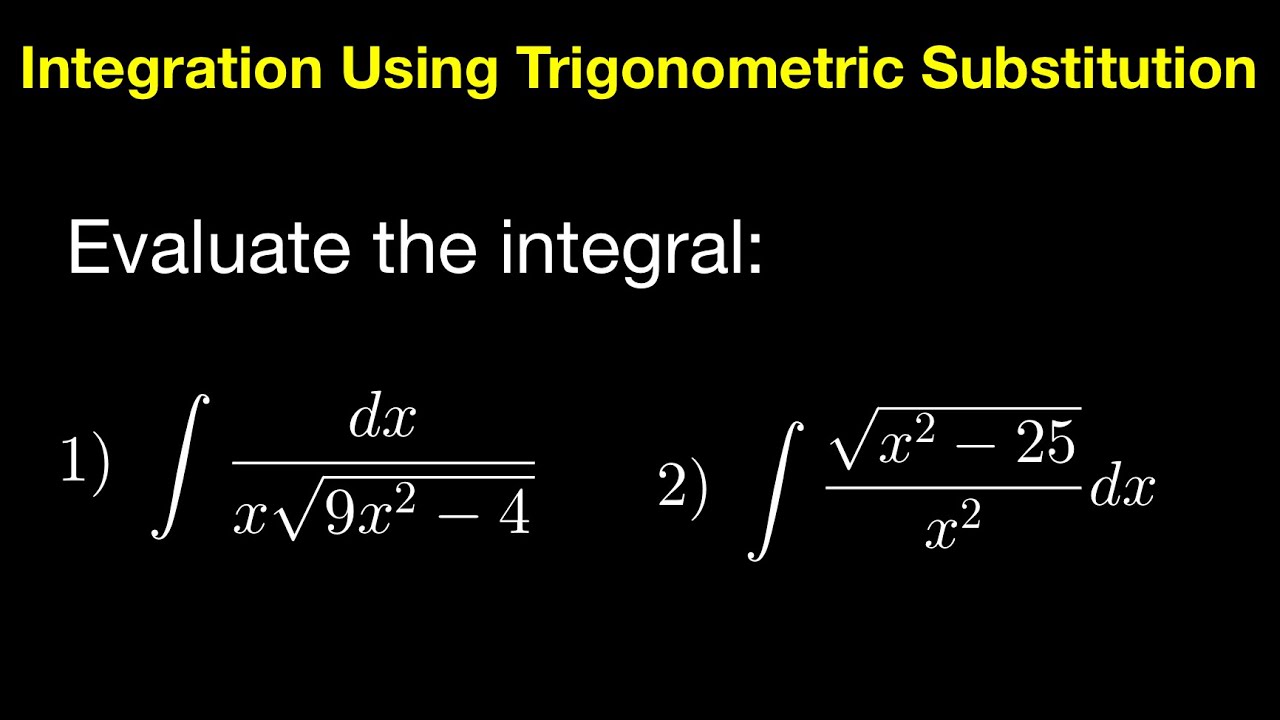 Integration Using Trigonometric Substitution

Evaluate the integral:

1) $\int \frac{dx}{x\sqrt{9x^2-4}}$

2) $\int \frac{\sqrt{x^2-25}}{x^2}dx$